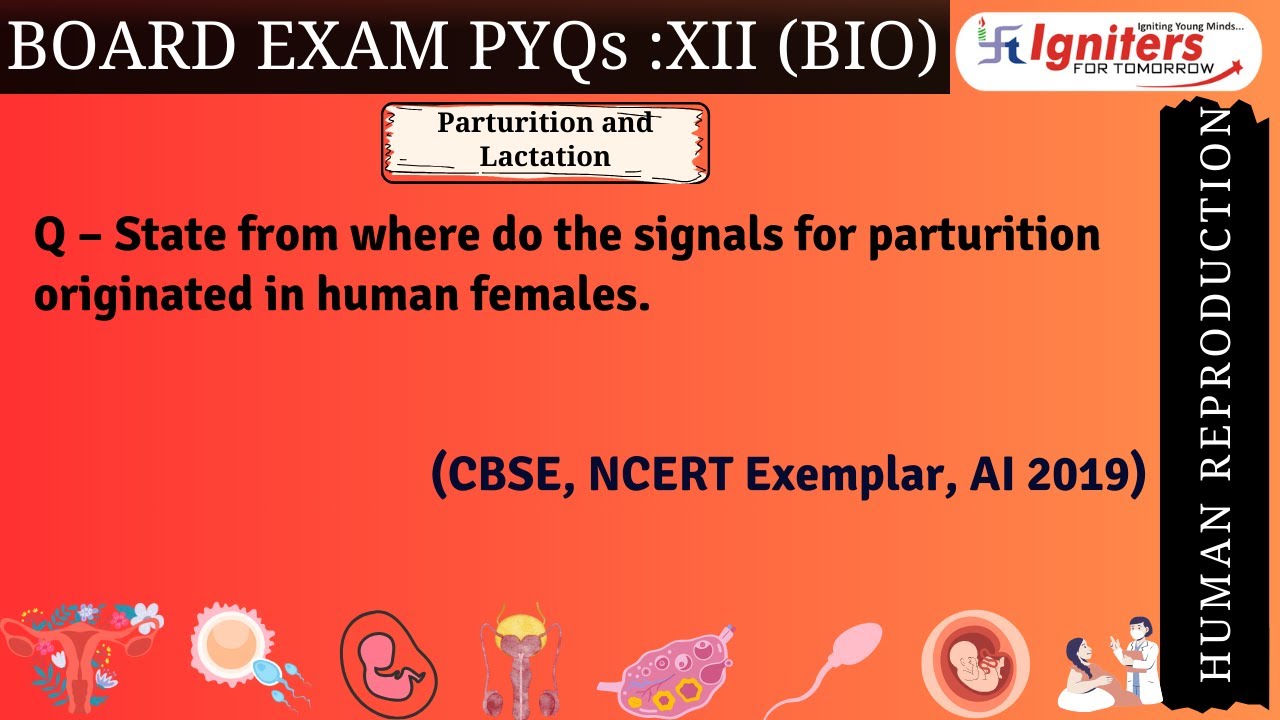 BOARD EXAM PYQs :XII (BIO)

Igniting Young Minds...
Igniters
FOR TOMORROW

Parturition and Lactation

Q – State from where do the signals for parturition originated in human females.

(CBSE, NCERT Exemplar, AI 2019)

HUMAN REPRODUCTION